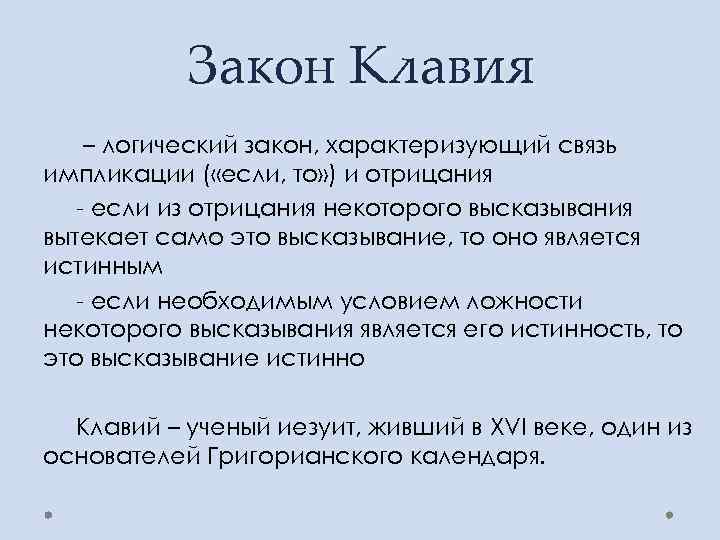 Закон Клавия

– логический закон, характеризующий связь импликации («если, то») и отрицания

- если из отрицания некоторого высказывания вытекает само это высказывание, то оно является истинным

- если необходимым условием ложности некоторого высказывания является его истинность, то это высказывание истинно

Клавий – ученый иезуит, живший в XVI веке, один из основателей Григорианского календаря.